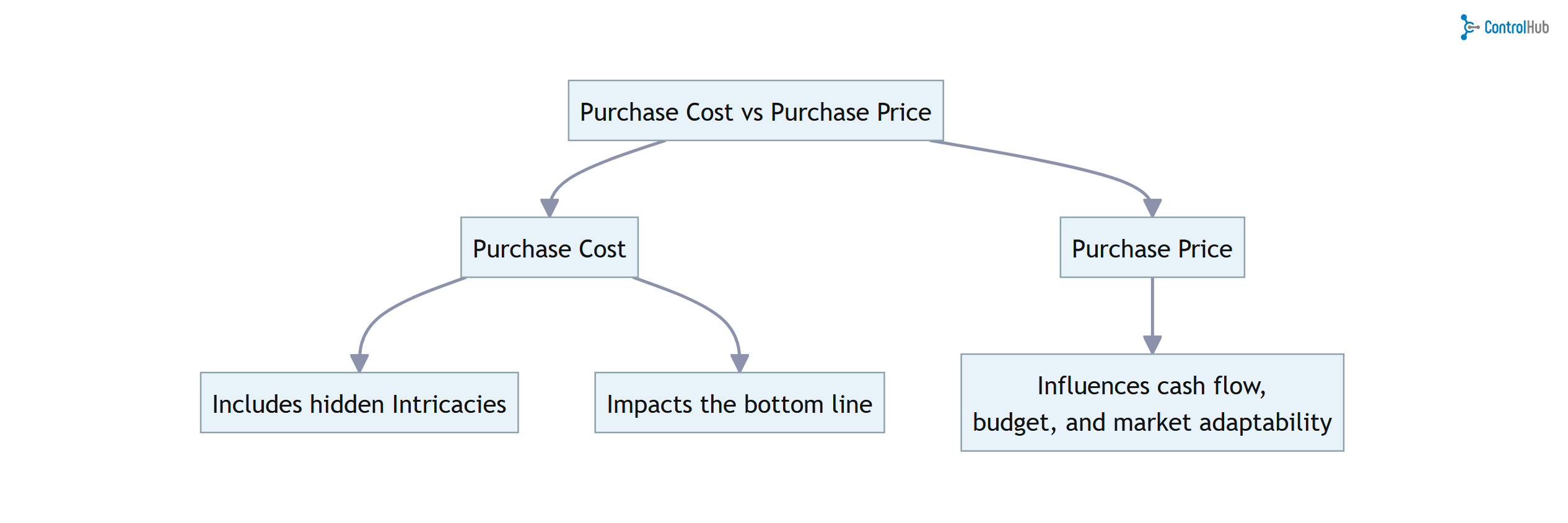 ControlHub

Purchase Cost vs Purchase Price

Purchase Cost

Purchase Price

Includes hidden Intricacies

Impacts the bottom line

Influences cash flow, budget, and market adaptability